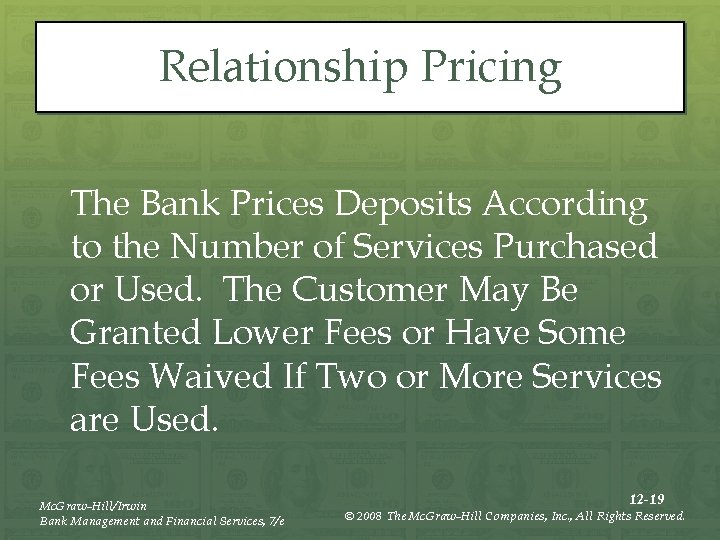 Relationship Pricing

The Bank Prices Deposits According to the Number of Services Purchased or Used. The Customer May Be Granted Lower Fees or Have Some Fees Waived If Two or More Services are Used.

McGraw-Hill/Irwin
Bank Management and Financial Services, 7/e

12-19
© 2008 The McGraw-Hill Companies, Inc., All Rights Reserved.